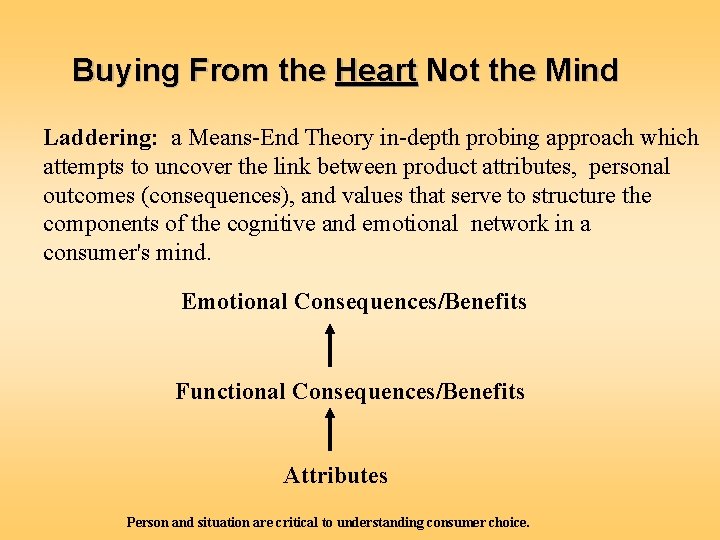 Buying From the Heart Not the Mind

Laddering: a Means-End Theory in-depth probing approach which attempts to uncover the link between product attributes, personal outcomes (consequences), and values that serve to structure the components of the cognitive and emotional network in a consumer's mind.

Emotional Consequences/Benefits

Functional Consequences/Benefits

Attributes

Person and situation are critical to understanding consumer choice.